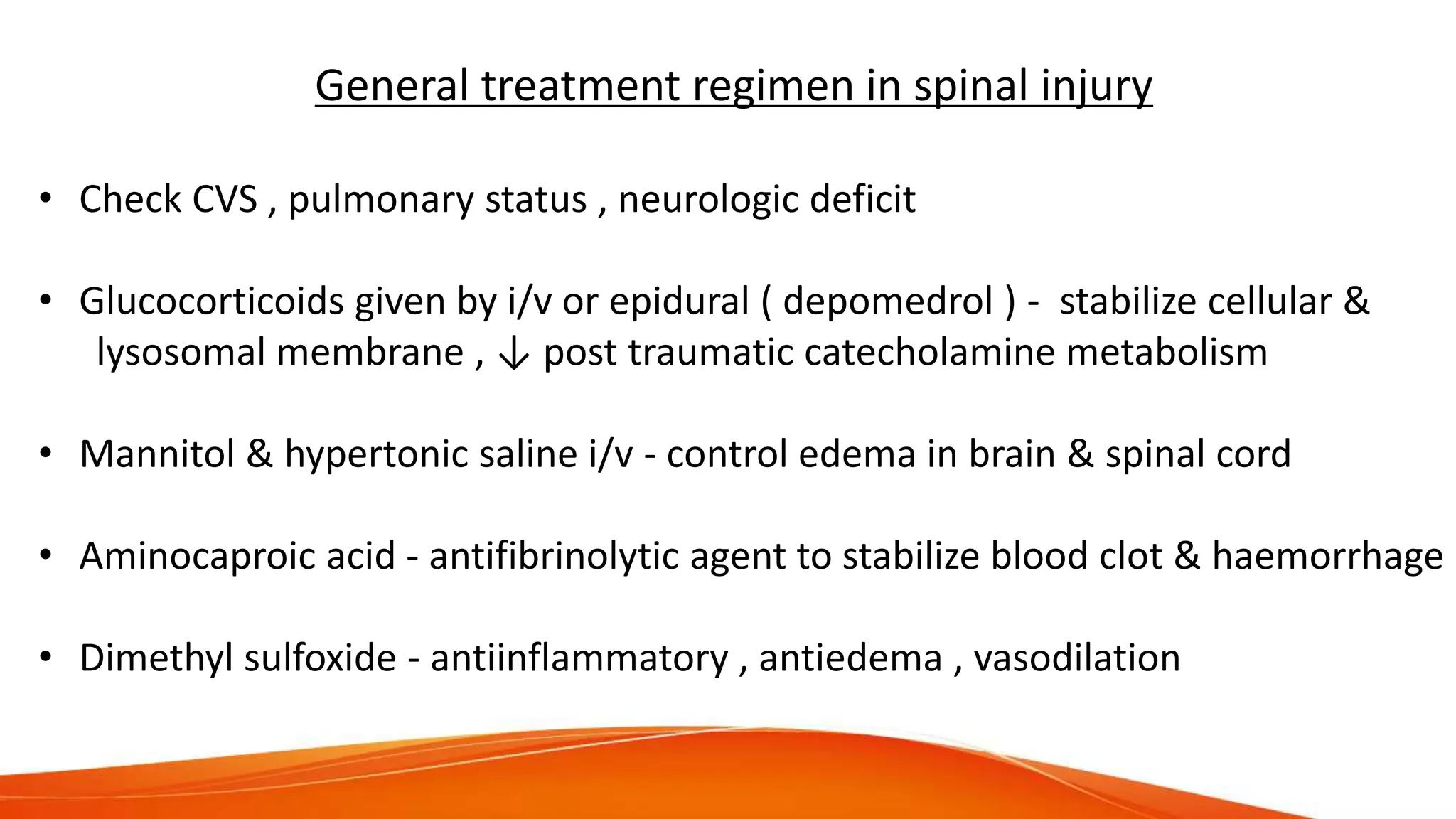 General treatment regimen in spinal injury

• Check CVS , pulmonary status , neurologic deficit

• Glucocorticoids given by i/v or epidural ( depomedrol ) - stabilize cellular & lysosomal membrane , ↓ post traumatic catecholamine metabolism

• Mannitol & hypertonic saline i/v - control edema in brain & spinal cord

• Aminocaproic acid - antifibrinolytic agent to stabilize blood clot & haemorrhage

• Dimethyl sulfoxide - antiinflammatory , antiedema , vasodilation